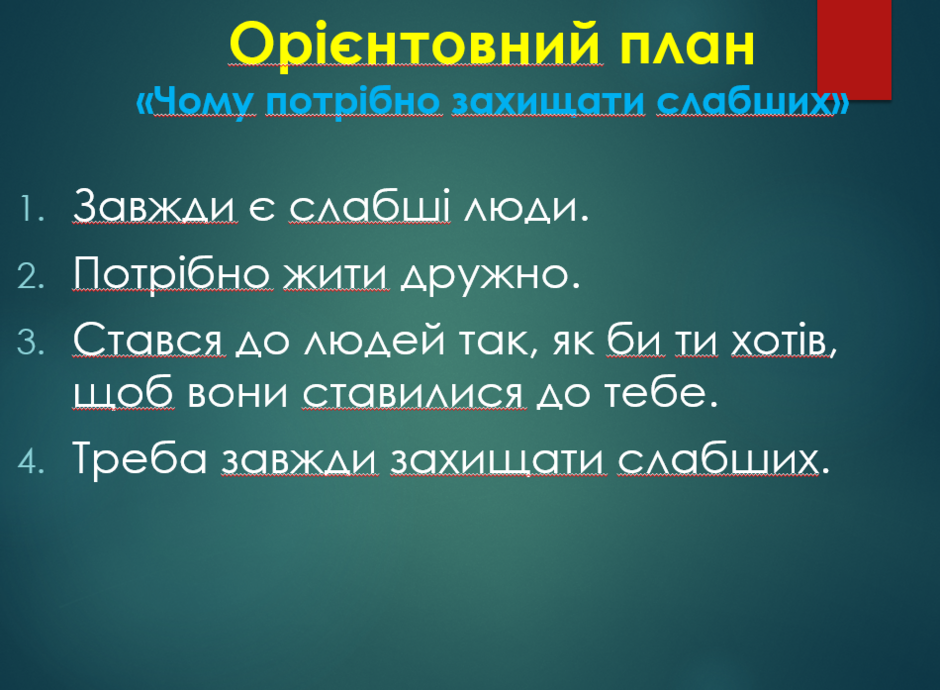 Орієнтовний план
«Чому потрібно захищати слабших»

1. Завжди є слабші люди.
2. Потрібно жити дружно.
3. Стався до людей так, як би ти хотів, щоб вони ставилися до тебе.
4. Треба завжди захищати слабших.